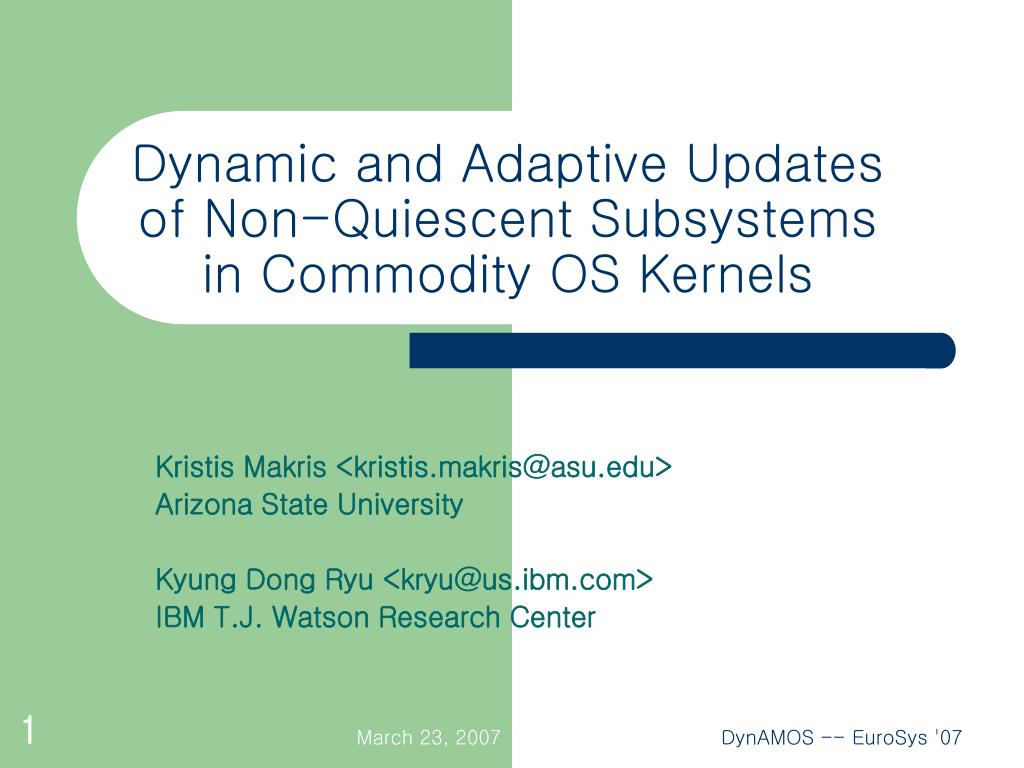 Dynamic and Adaptive Updates of Non-Quiescent Subsystems in Commodity OS Kernels

Kristis Makris <kristis.makris@asu.edu>
Arizona State University

Kyung Dong Ryu <kryu@us.ibm.com>
IBM T.J. Watson Research Center

1

March 23, 2007

DynAMOS -- EuroSys '07